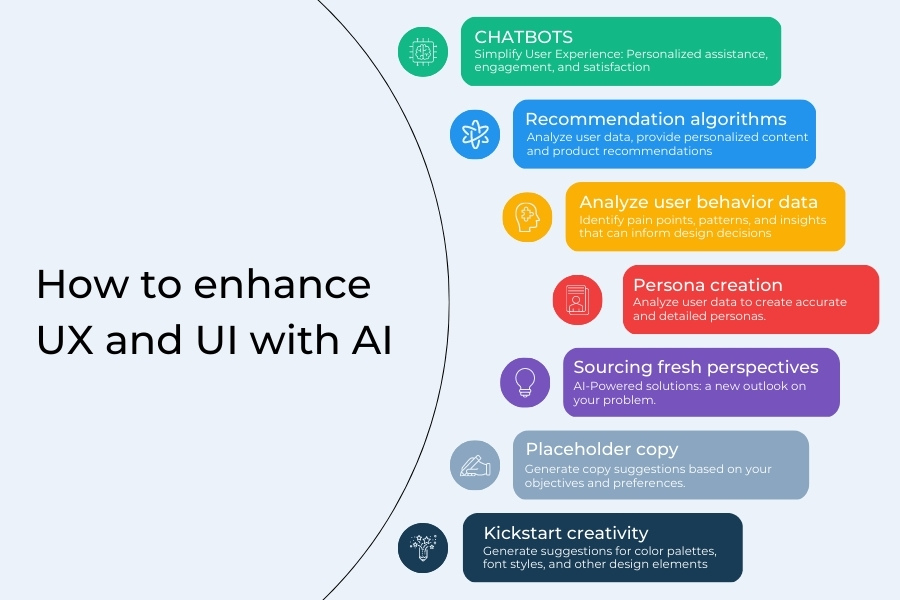 How to enhance UX and UI with AI

CHATBOTS
Simplify User Experience: Personalized assistance, engagement, and satisfaction

Recommendation algorithms
Analyze user data, provide personalized content and product recommendations

Analyze user behavior data
Identify pain points, patterns, and insights that can inform design decisions

Persona creation
Analyze user data to create accurate and detailed personas.

Sourcing fresh perspectives
AI-Powered solutions: a new outlook on your problem.

Placeholder copy
Generate copy suggestions based on your objectives and preferences.

Kickstart creativity
Generate suggestions for color palettes, font styles, and other design elements